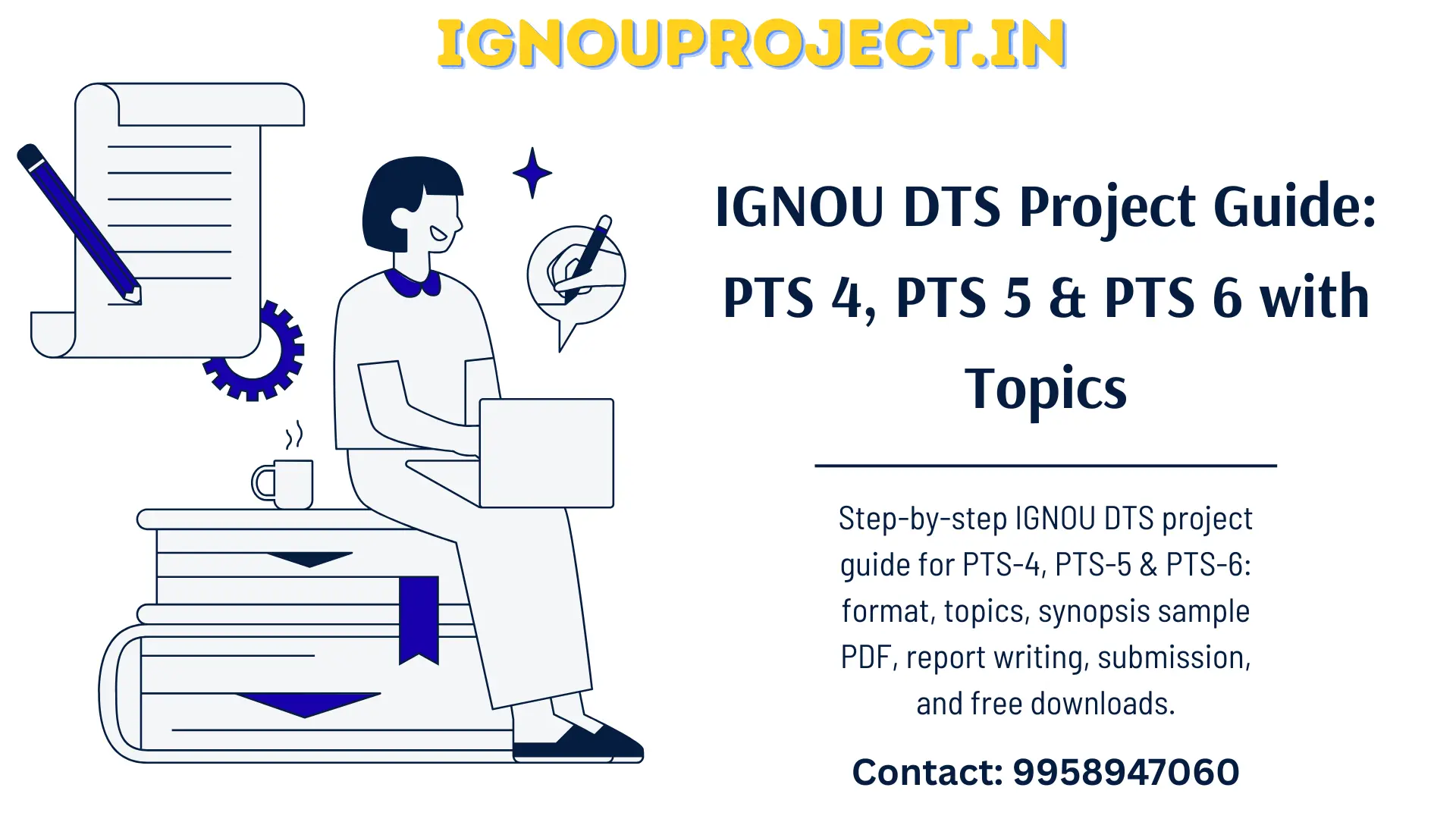 IGNOUPROJECT.IN

IGNOU DTS Project Guide: PTS 4, PTS 5 & PTS 6 with Topics

Step-by-step IGNOU DTS project guide for PTS-4, PTS-5 & PTS-6: format, topics, synopsis sample PDF, report writing, submission, and free downloads.

Contact: 9958947060